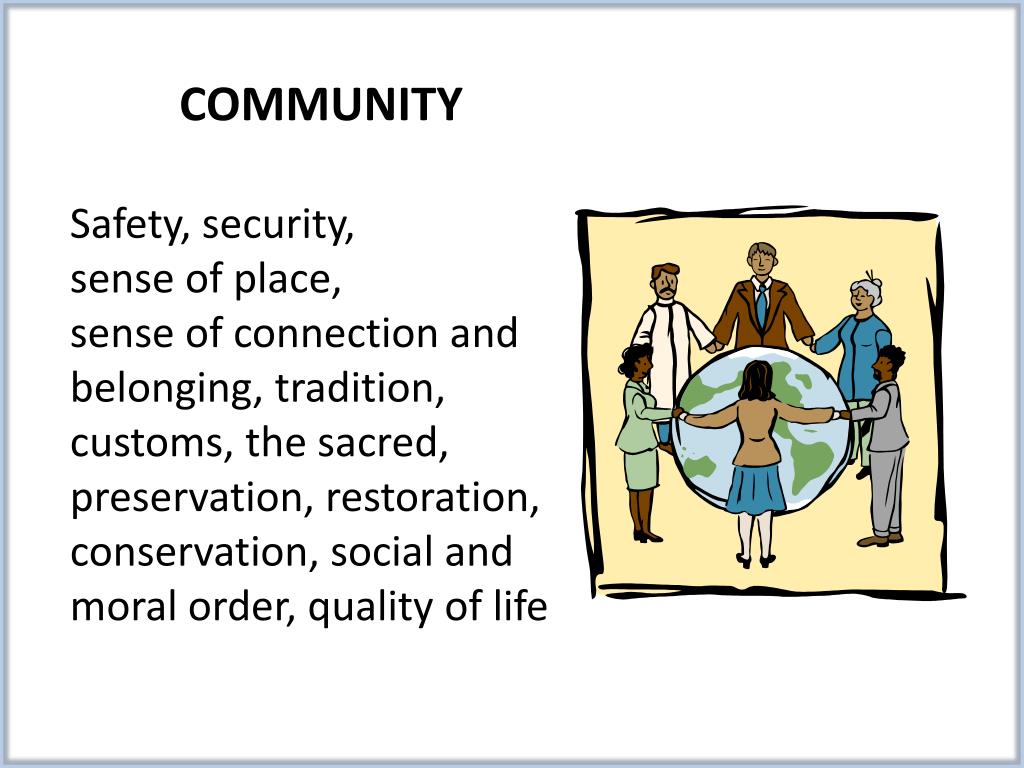 COMMUNITY

Safety, security, sense of place, sense of connection and belonging, tradition, customs, the sacred, preservation, restoration, conservation, social and moral order, quality of life